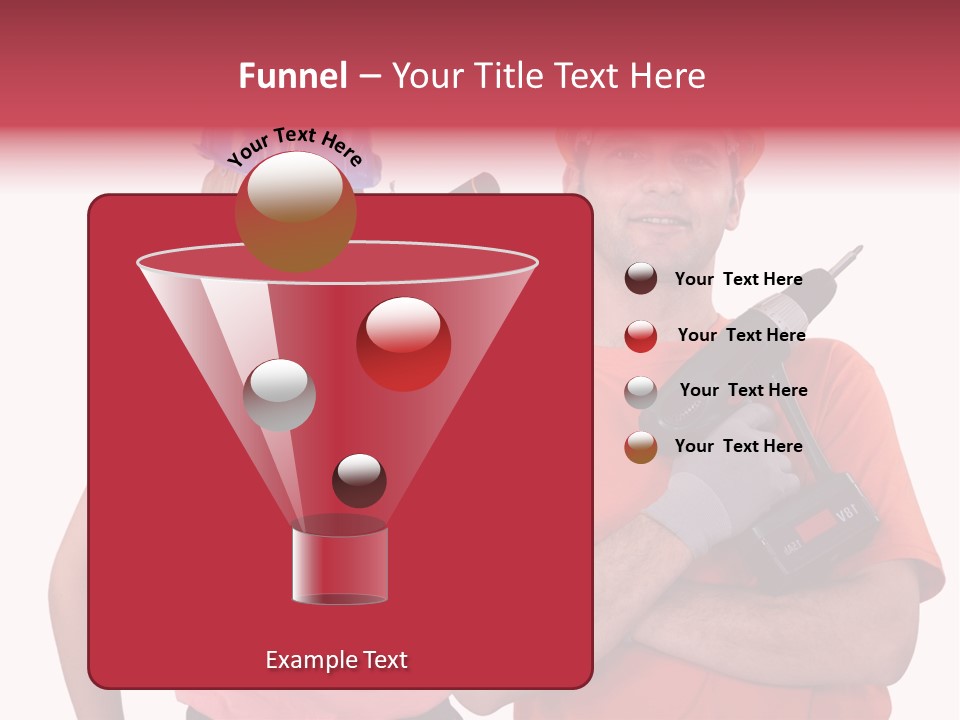 Funnel – Your Title Text Here

Your Text Here

Example Text

Your Text Here

Your Text Here

Your Text Here

Your Text Here